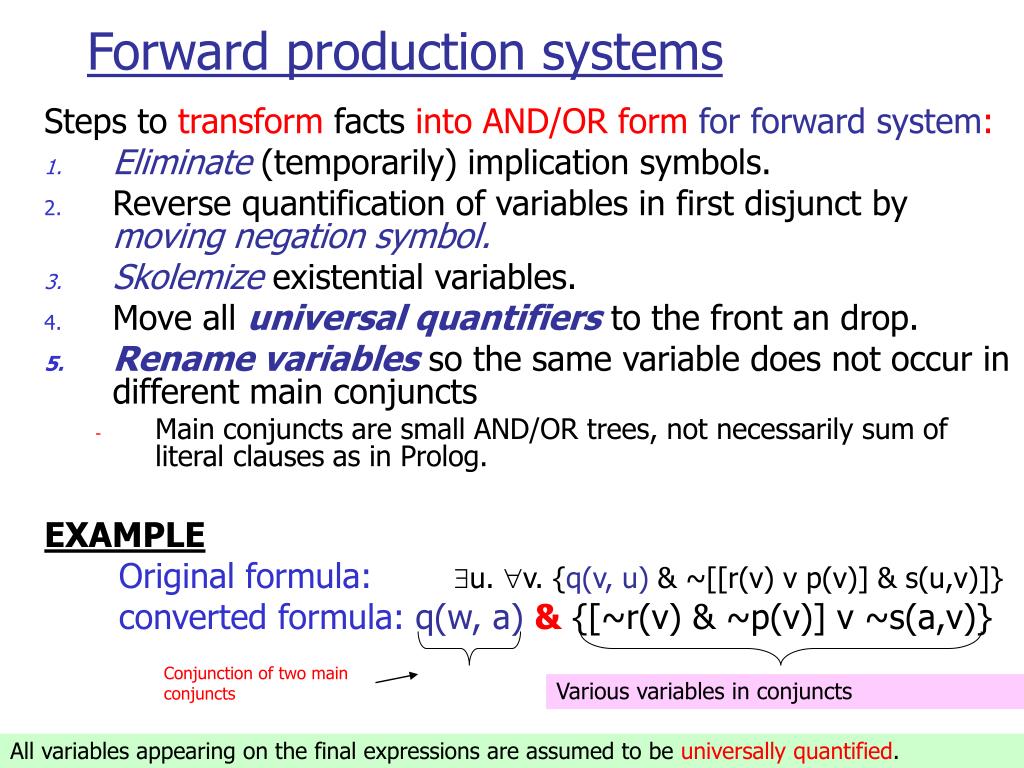 Forward production systems

Steps to transform facts into AND/OR form for forward system:

1. Eliminate (temporarily) implication symbols.
2. Reverse quantification of variables in first disjunct by moving negation symbol.
3. Skolemize existential variables.
4. Move all universal quantifiers to the front an drop.
5. Rename variables so the same variable does not occur in different main conjuncts
   - Main conjuncts are small AND/OR trees, not necessarily sum of literal clauses as in Prolog.

EXAMPLE

Original formula: $\exists$u. $\forall$v. {q(v, u) & ~[[r(v) v p(v)] & s(u,v)]}

converted formula: q(w, a) & {[~r(v) & ~p(v)] v ~s(a,v)}

Conjunction of two main conjuncts

Various variables in conjuncts

All variables appearing on the final expressions are assumed to be universally quantified.